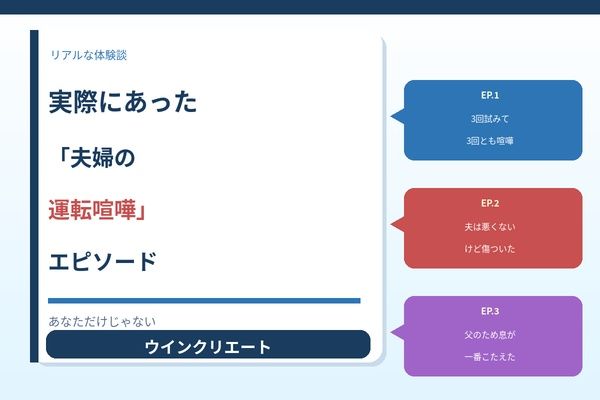 リアルな体験談

実際にあった

「夫婦の

運転喧嘩」

エピソード

あなただけじゃない

ウインクリエート

EP.1

3回試みて

3回とも喧嘩

EP.2

夫は悪くない

けど傷ついた

EP.3

父のため息が

一番こたえた